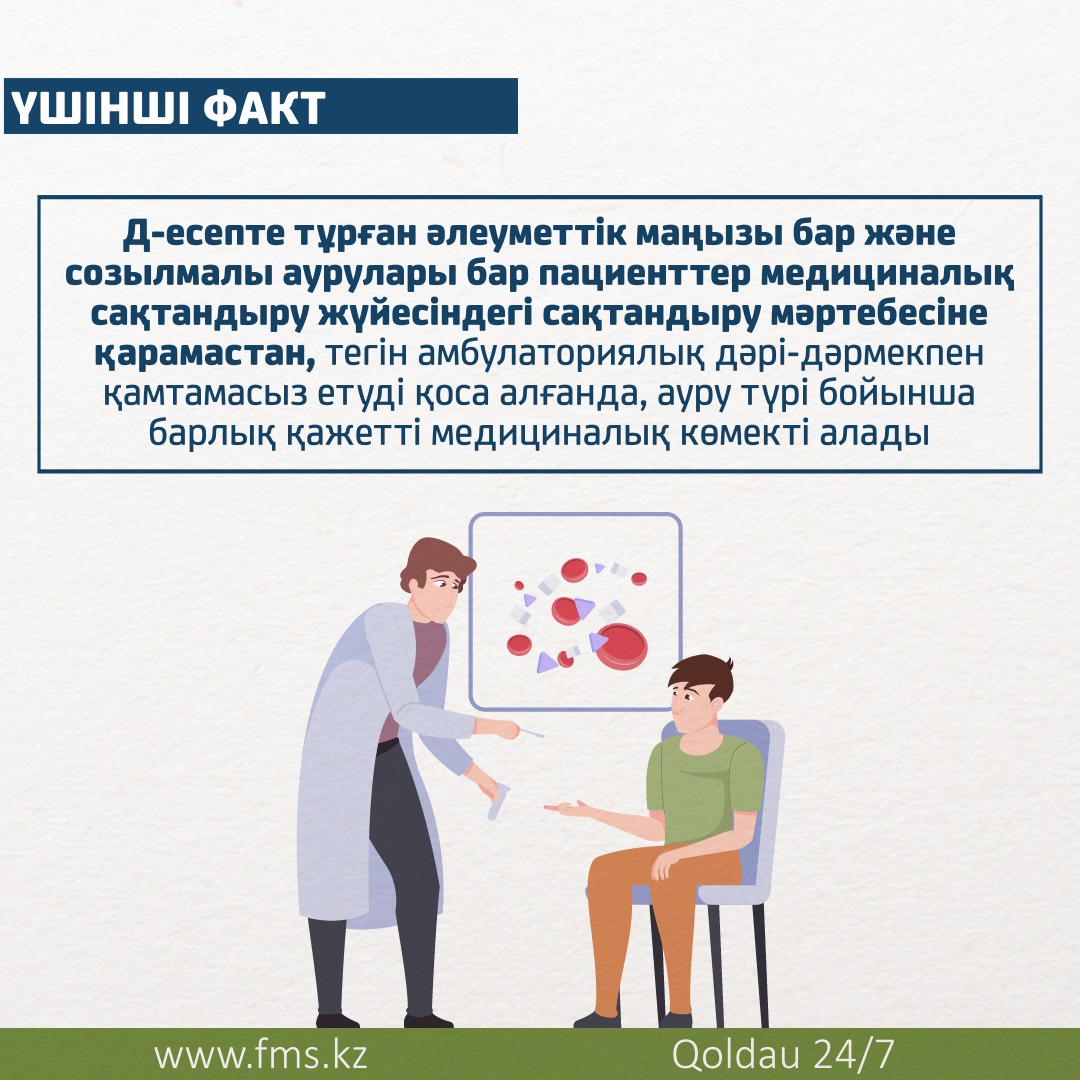 ҮШІНШІ ФАКТ

Д-есепте тұрған әлеуметтік маңызы бар және созылмалы аурулары бар пациенттер медициналық сақтандыру жүйесіндегі сақтандыру мәртебесіне қарамастан, тегін амбулаториялық дәрі-дәрмекпен қамтамасыз етуді қоса алғанда, ауру түрі бойынша барлық қажетті медициналық көмекті алады

www.fms.kz Qoldau 24/7